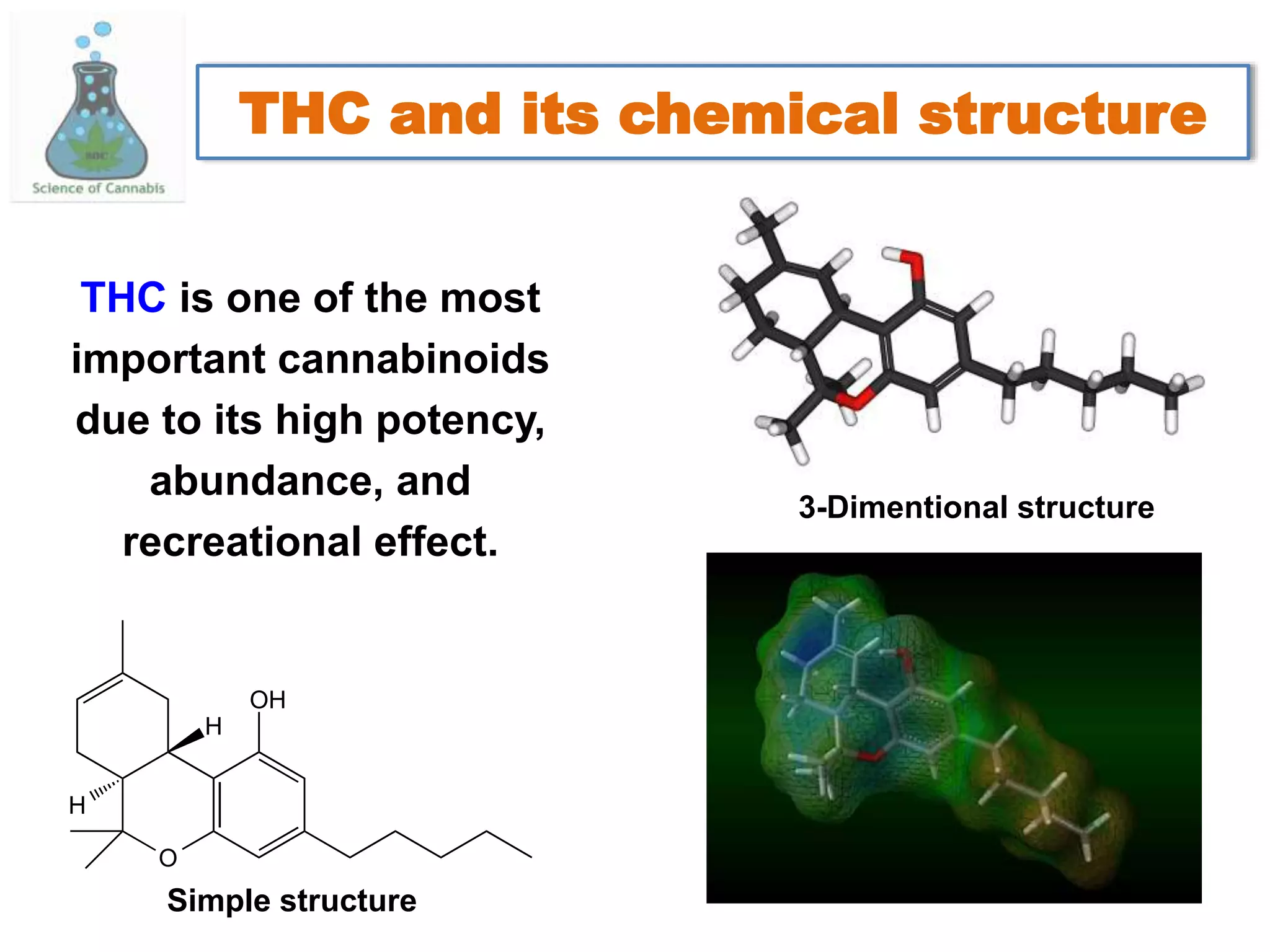 Science of Cannabis

THC and its chemical structure

THC is one of the most important cannabinoids due to its high potency, abundance, and recreational effect.

3-Dimentional structure

OH
H
H
O

Simple structure